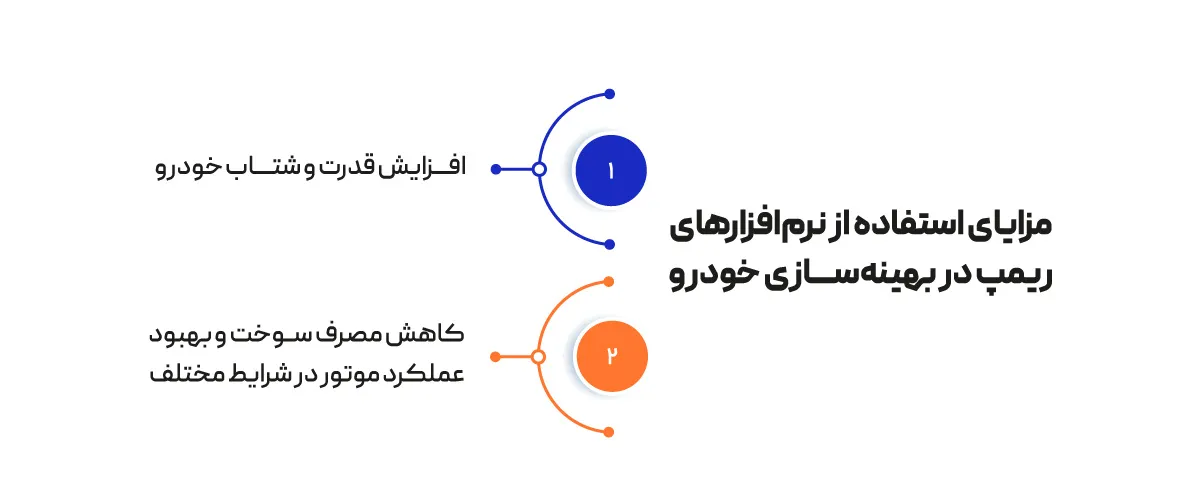 مزایای استفاده از نرم‌افزارهای ریمپ در بهینه‌سازی خودرو

۱

افزایش قدرت و شتاب خودرو

۲

کاهش مصرف سوخت و بهبود عملکرد موتور در شرایط مختلف